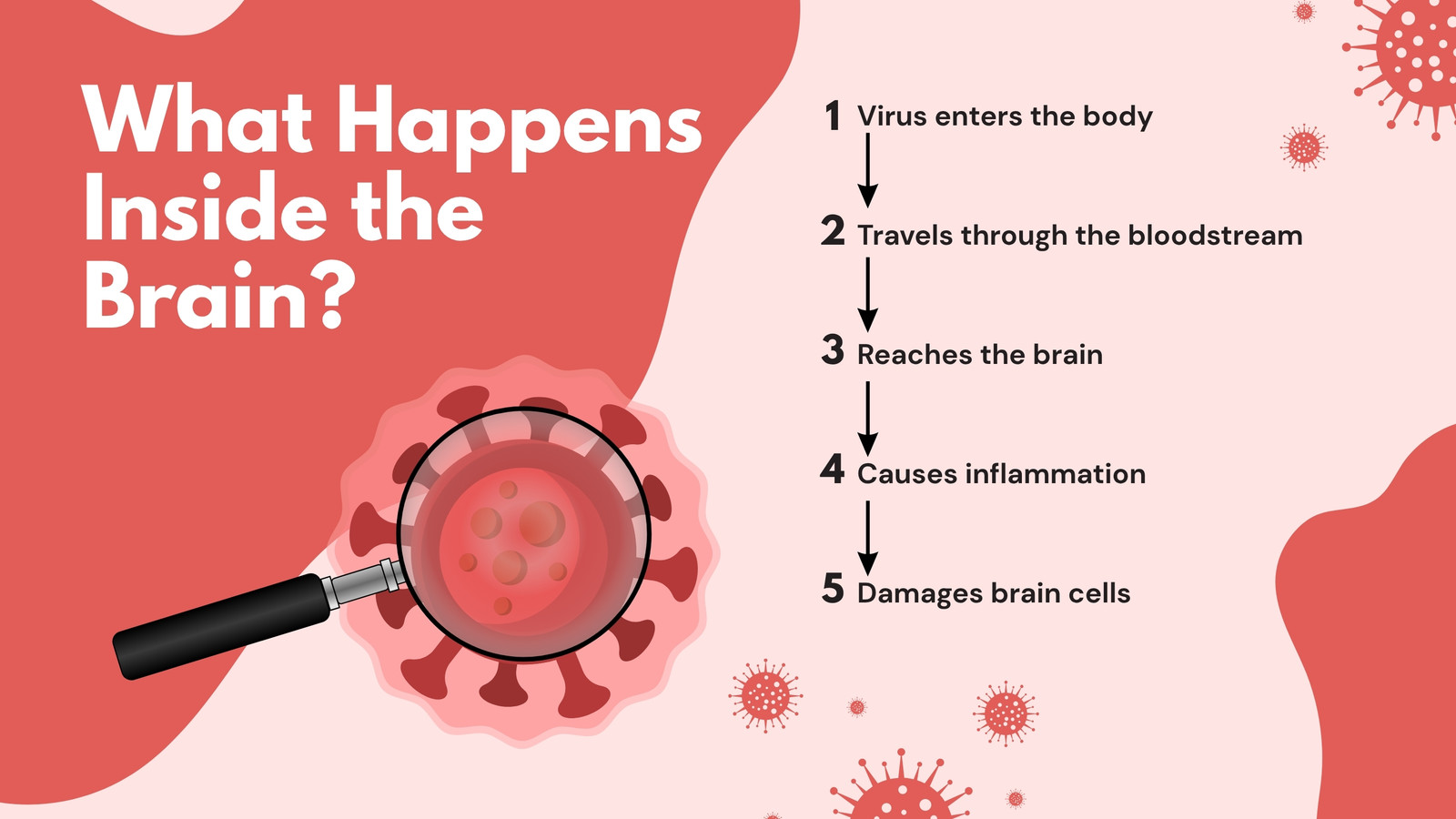 What Happens Inside the Brain?

1 Virus enters the body

2 Travels through the bloodstream

3 Reaches the brain

4 Causes inflammation

5 Damages brain cells